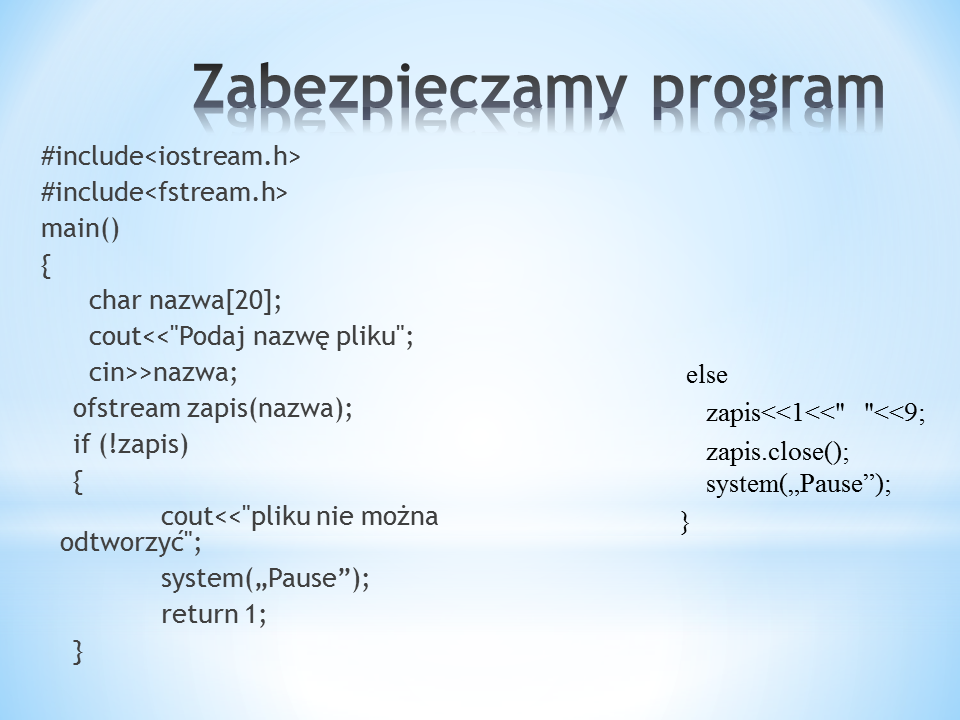 Zabezpieczamy program

#include<iostream.h>
#include<fstream.h>
main()
{
char nazwa[20];
cout<<"Podaj nazwę pliku";
cin>>nazwa;
ofstream zapis(nazwa);
if (!zapis)
{
cout<<"pliku nie można odtworzyć";
system(„Pause”);
return 1;
}

else
zapis<<1<<"   "<<9;
zapis.close();
system(„Pause”);
}